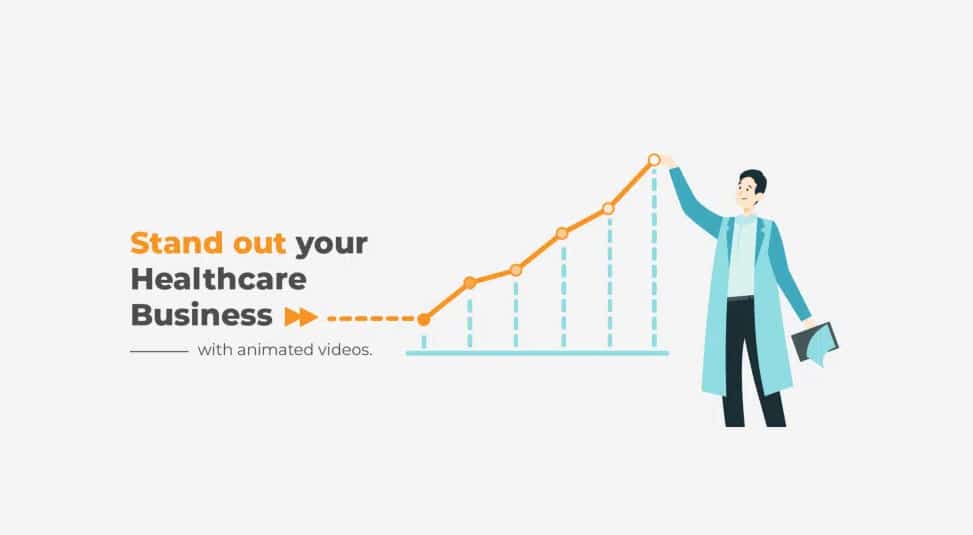 Stand out your Healthcare Business

with animated videos.